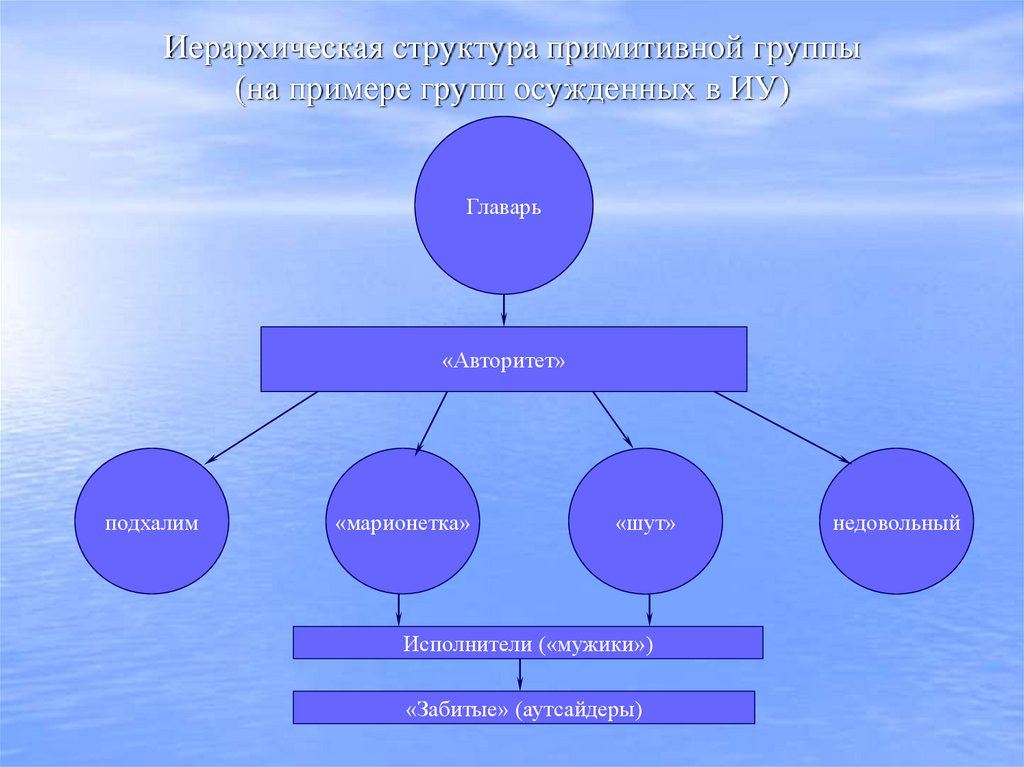 Иерархическая структура примитивной группы
(на примере групп осужденных в ИУ)

Главарь

«Авторитет»

подхалим

«марионетка»

«шут»

недовольный

Исполнители («мужики»)

«Забитые» (аутсайдеры)